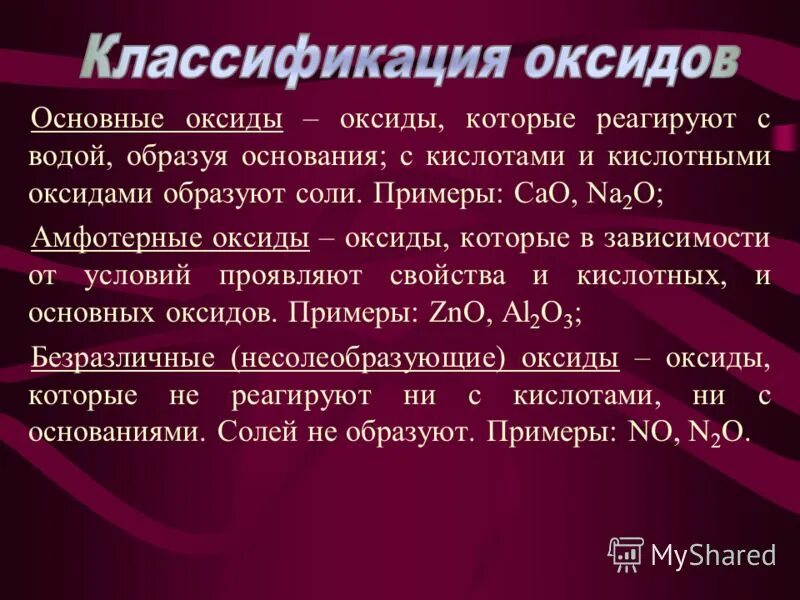 Классификация оксидов

Основные оксиды – оксиды, которые реагируют с водой, образуя основания; с кислотами и кислотными оксидами образуют соли. Примеры: $CaO$, $Na_2O$;

Амфотерные оксиды – оксиды, которые в зависимости от условий проявляют свойства и кислотных, и основных оксидов. Примеры: $ZnO$, $Al_2O_3$;

Безразличные (несолеобразующие) оксиды – оксиды, которые не реагируют ни с кислотами, ни с основаниями. Солей не образуют. Примеры: $NO$, $N_2O$.

MyShared